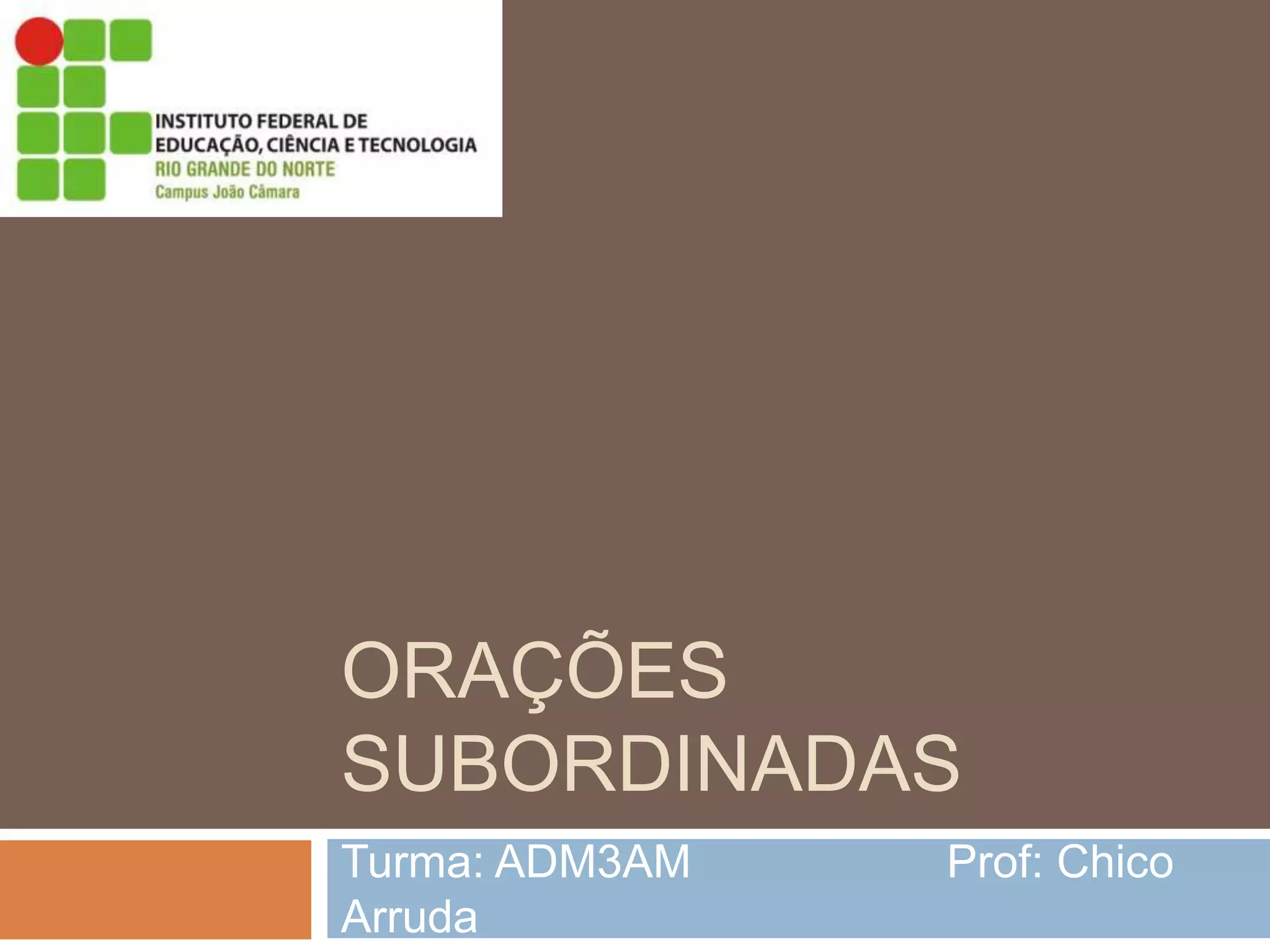 INSTITUTO FEDERAL DE
EDUCAÇÃO, CIÊNCIA E TECNOLOGIA
RIO GRANDE DO NORTE
Campus João Câmara

ORAÇÕES SUBORDINADAS

Turma: ADM3AM Prof: Chico Arruda